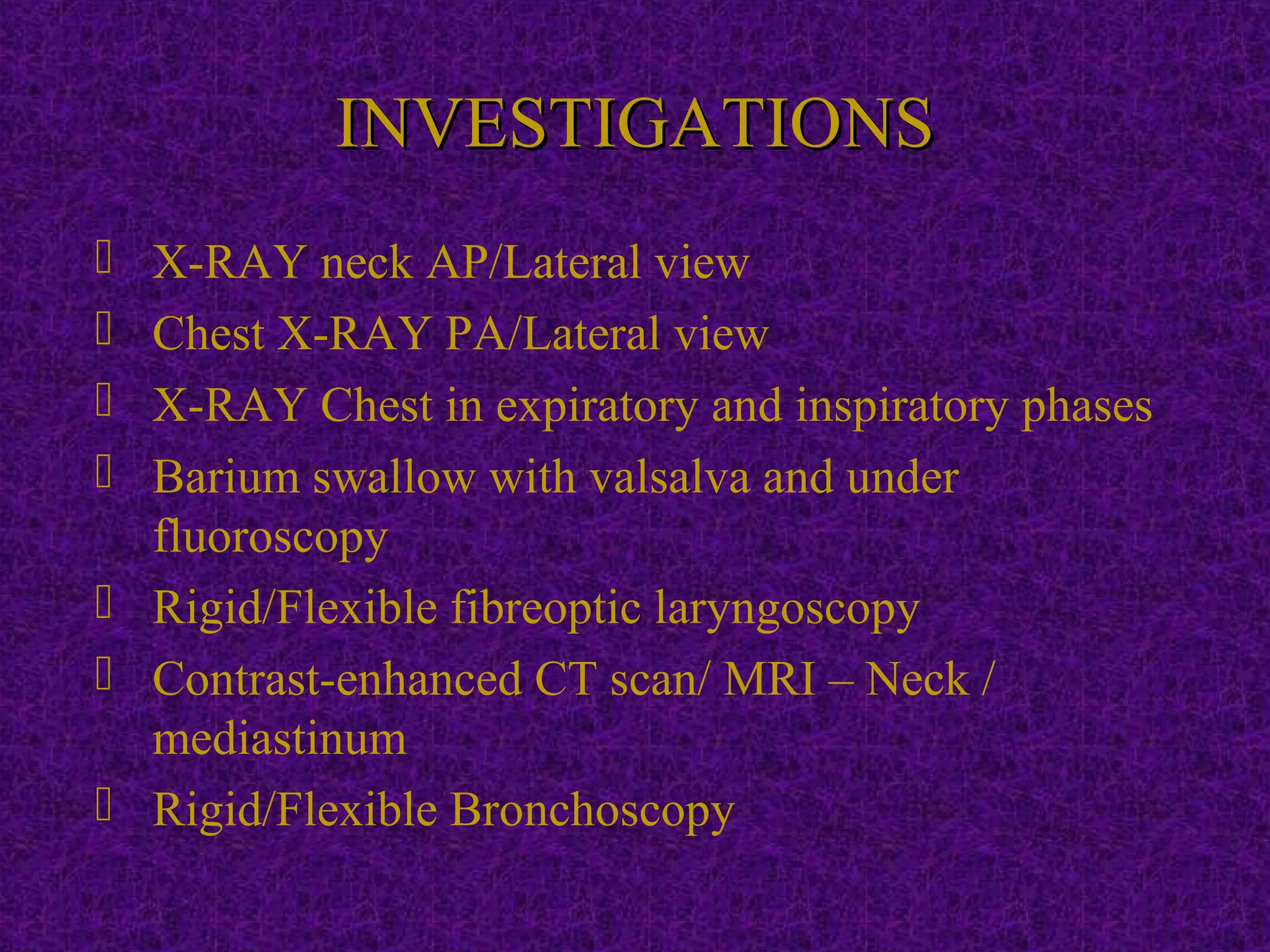 INVESTIGATIONS

- X-RAY neck AP/Lateral view
- Chest X-RAY PA/Lateral view
- X-RAY Chest in expiratory and inspiratory phases
- Barium swallow with valsalva and under fluoroscopy
- Rigid/Flexible fibreoptic laryngoscopy
- Contrast-enhanced CT scan/ MRI – Neck / mediastinum
- Rigid/Flexible Bronchoscopy